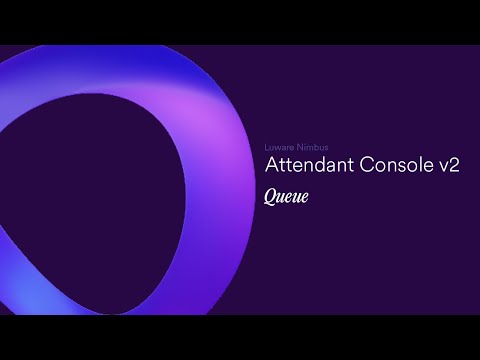 Luware Nimbus
Attendant Console v2
Queue